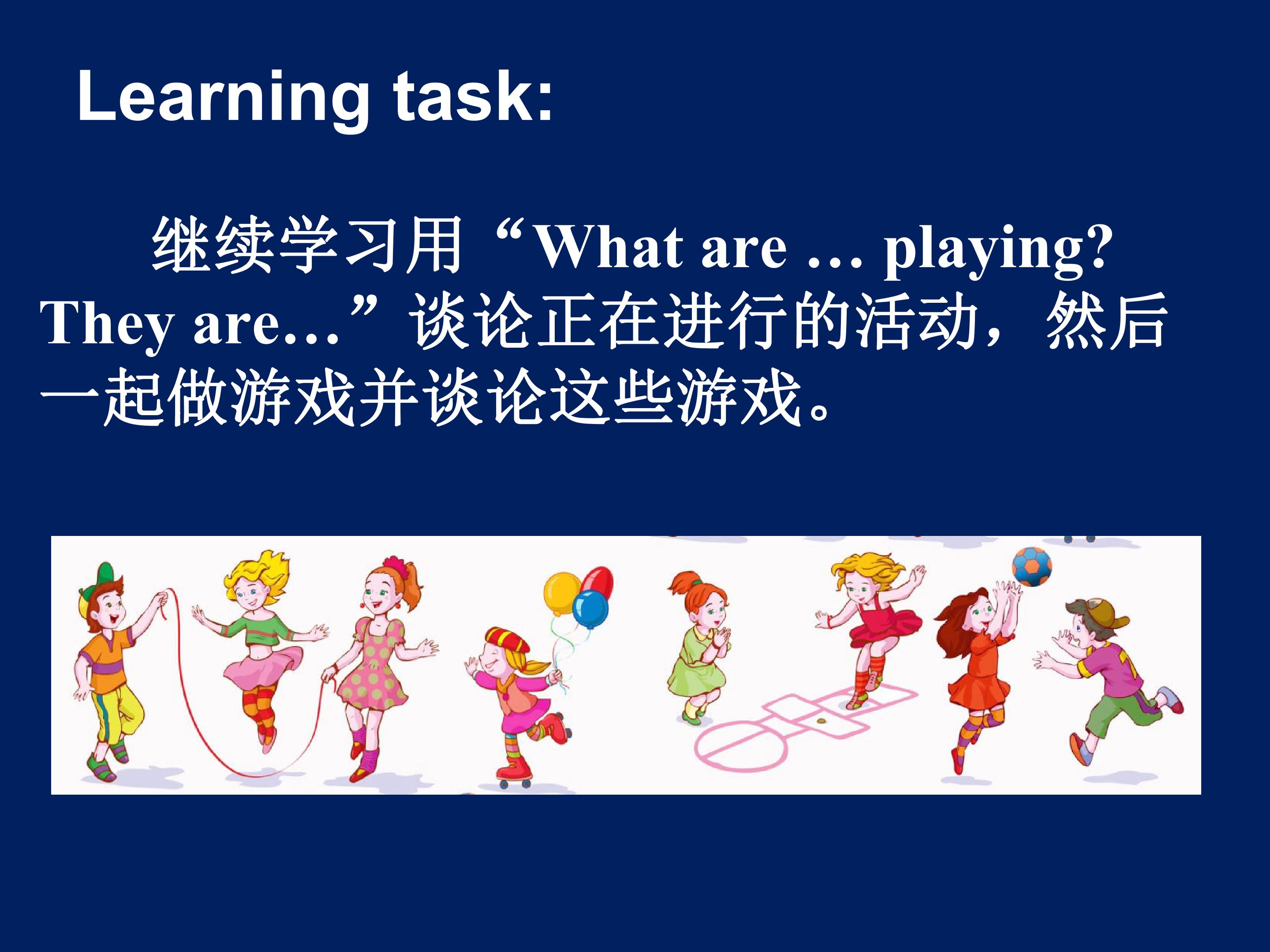 Learning task:

继续学习用“What are … playing? They are…”谈论正在进行的活动，然后一起做游戏并谈论这些游戏。